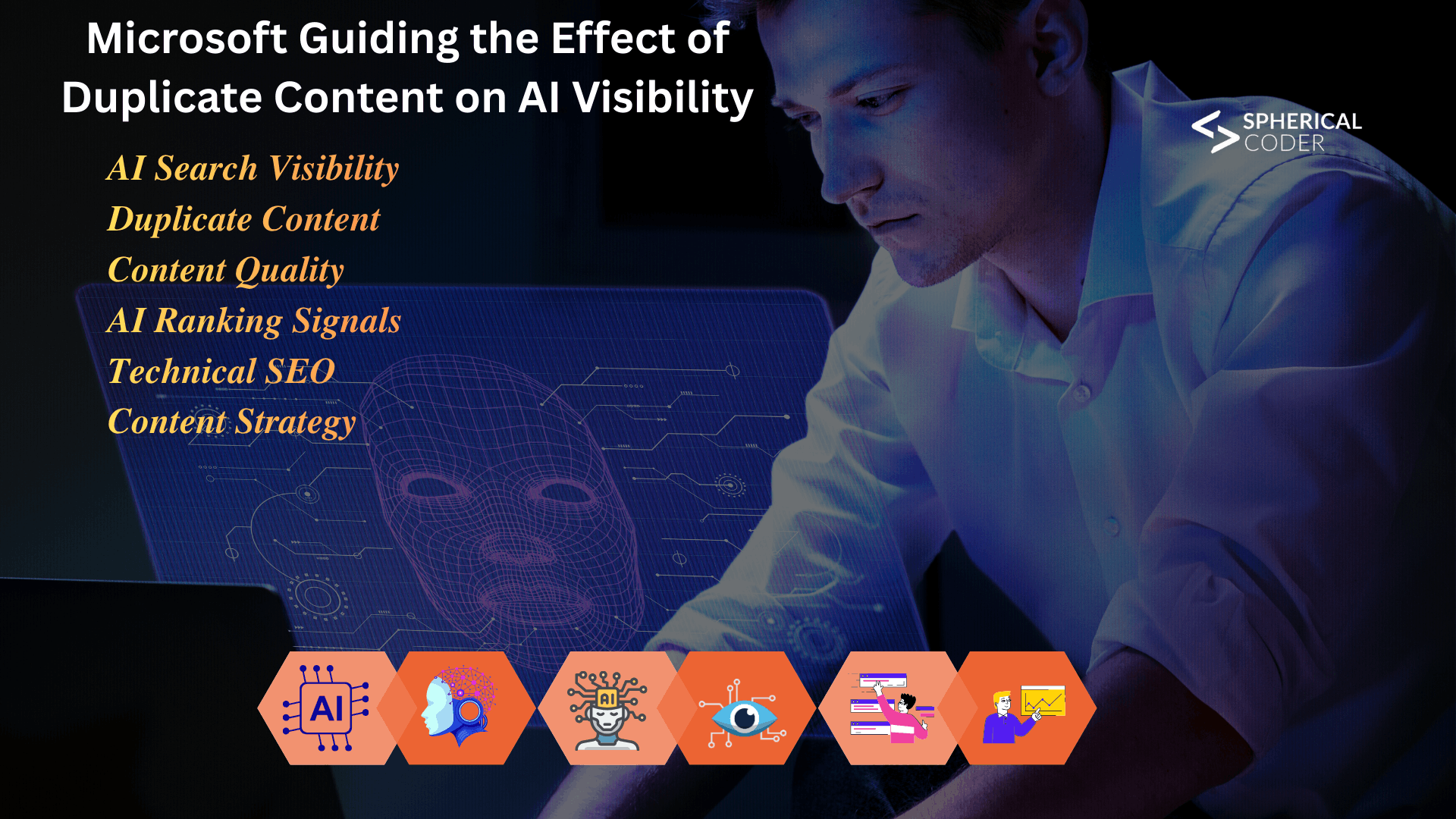 Microsoft Guiding the Effect of Duplicate Content on AI Visibility

SPHERICAL CODER

AI Search Visibility
Duplicate Content
Content Quality
AI Ranking Signals
Technical SEO
Content Strategy

AI

AI